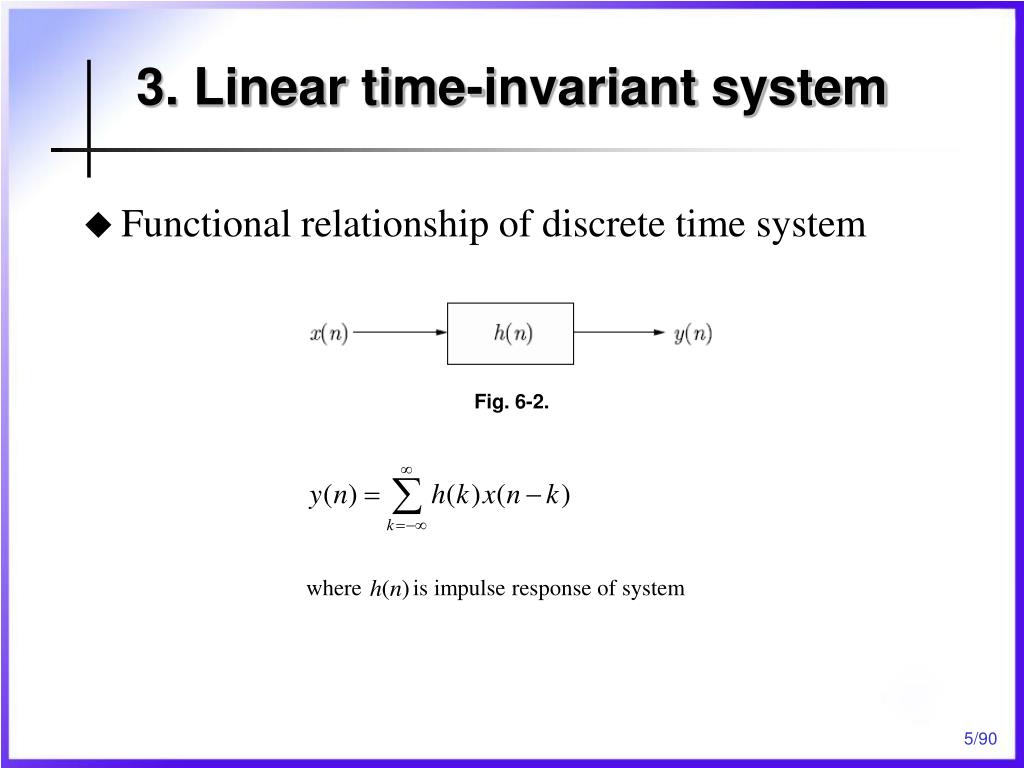 3. Linear time-invariant system

◆ Functional relationship of discrete time system

$x(n)$ $h(n)$ $y(n)$

Fig. 6-2.

$y(n) = \sum_{k=-\infty}^{\infty} h(k)x(n-k)$

where $h(n)$ is impulse response of system

5/90